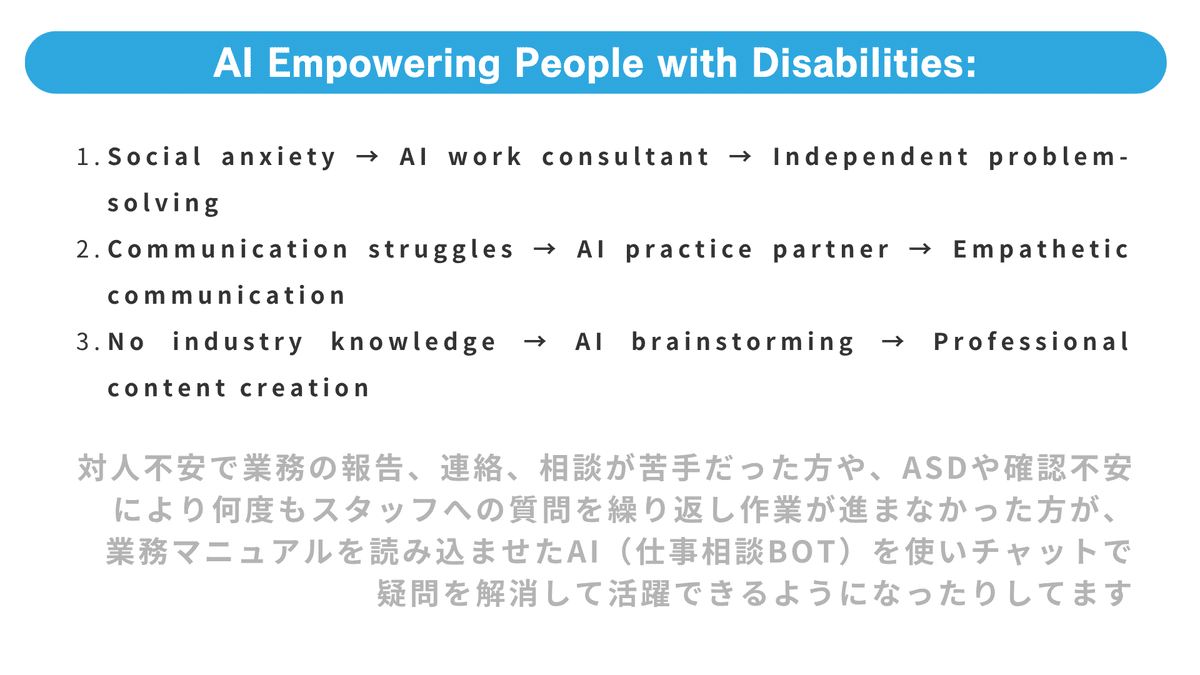 AI Empowering People with Disabilities:

1. Social anxiety → AI work consultant → Independent problem-solving
2. Communication struggles → AI practice partner → Empathetic communication
3. No industry knowledge → AI brainstorming → Professional content creation

対人不安で業務の報告、連絡、相談が苦手だった方や、ASDや確認不安により何度もスタッフへの質問を繰り返し作業が進まなかった方が、業務マニュアルを読み込ませたAI（仕事相談BOT）を使いチャットで疑問を解消して活躍できるようになったりしてます